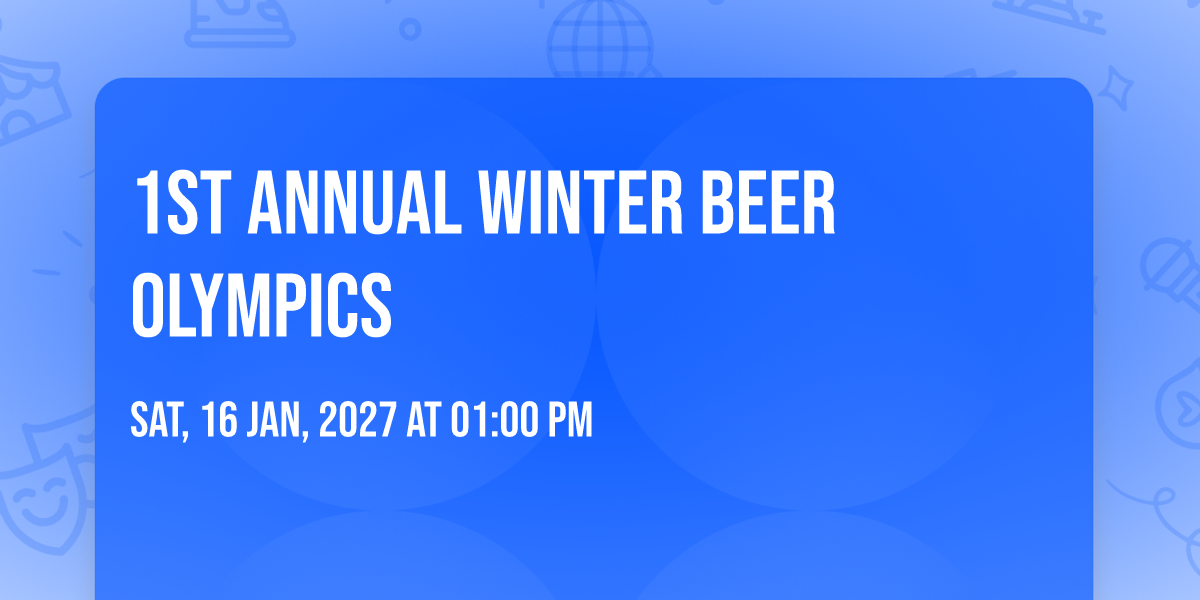 1ST ANNUAL WINTER BEER OLYMPICS

SAT, 16 JAN, 2027 AT 01:00 PM